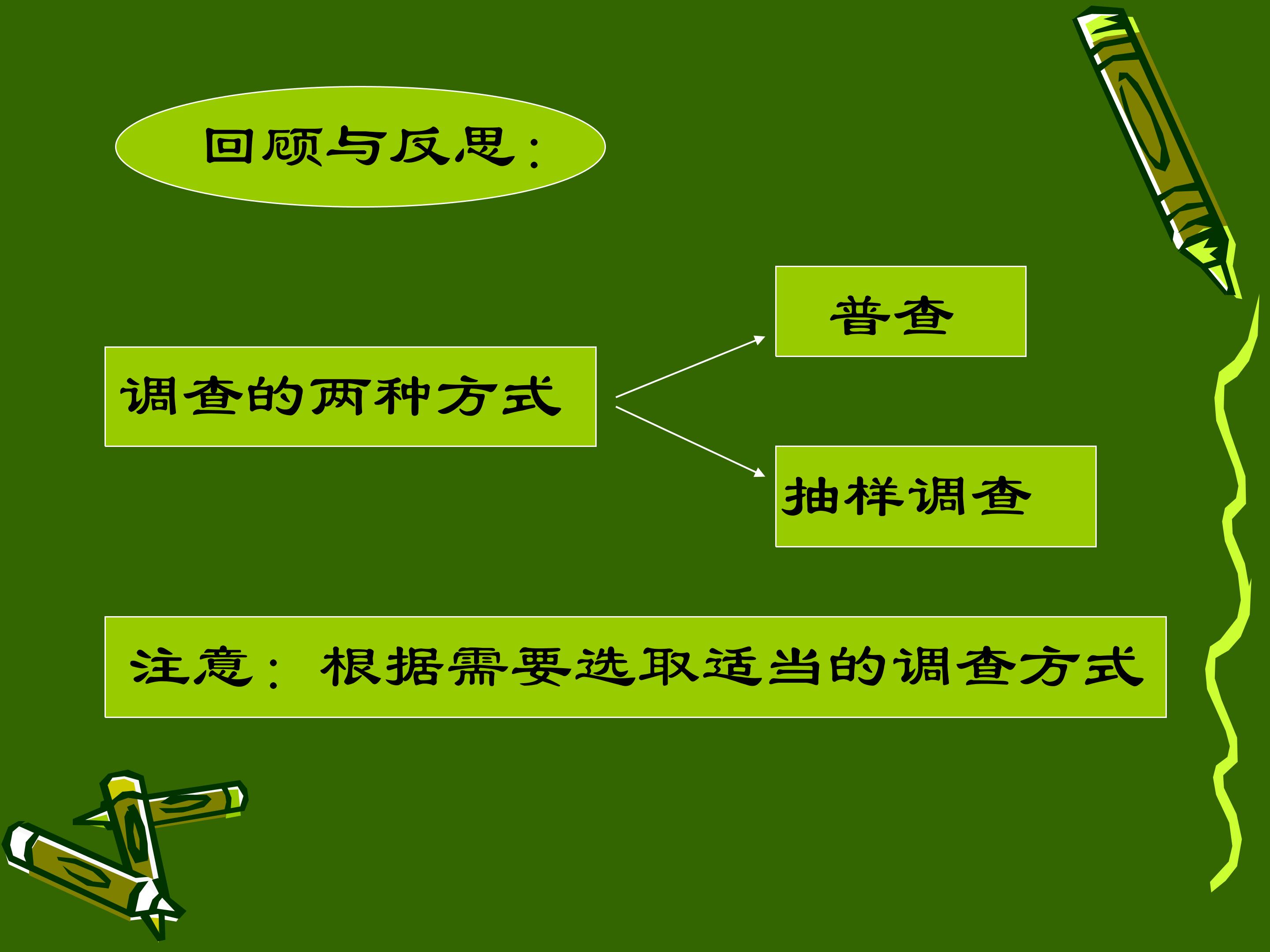 回顾与反思：

调查的两种方式

普查

抽样调查

注意：根据需要选取适当的调查方式